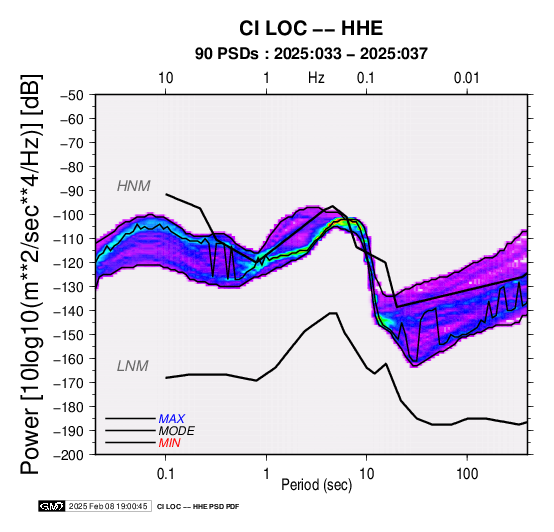 CI LOC -- HHE
90 PSDs : 2025:033 - 2025:037

10
1
Hz
0.1
0.01

Power [10log10(m**2/sec**4/Hz)] [dB]

-50
-60
-70
-80
-90
-100
-110
-120
-130
-140
-150
-160
-170
-180
-190
-200

HNM
LNM

MAX
MODE
MIN

0.1
1
10
100
Period (sec)

GMT 2025 Feb 08 19:00:45 CI LOC -- HHE PSD PDF